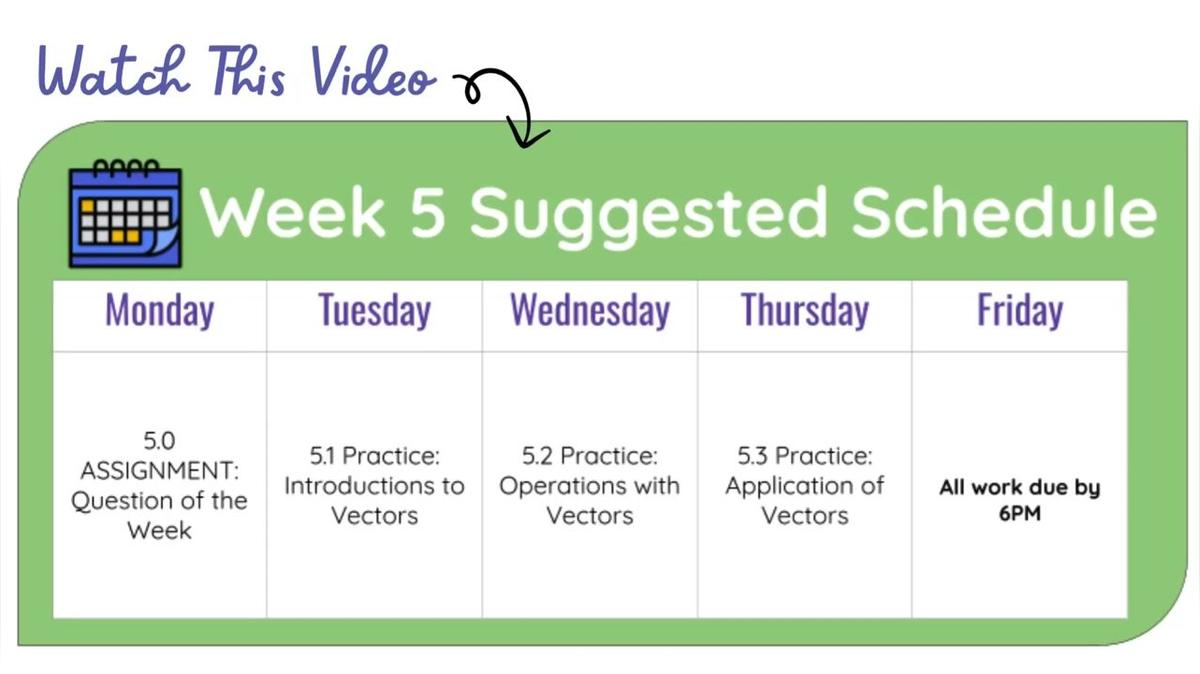 Watch This Video

Week 5 Suggested Schedule

| Monday | Tuesday | Wednesday | Thursday | Friday |
|---|---|---|---|---|
| 5.0 ASSIGNMENT: Question of the Week | 5.1 Practice: Introductions to Vectors | 5.2 Practice: Operations with Vectors | 5.3 Practice: Application of Vectors | All work due by 6PM |